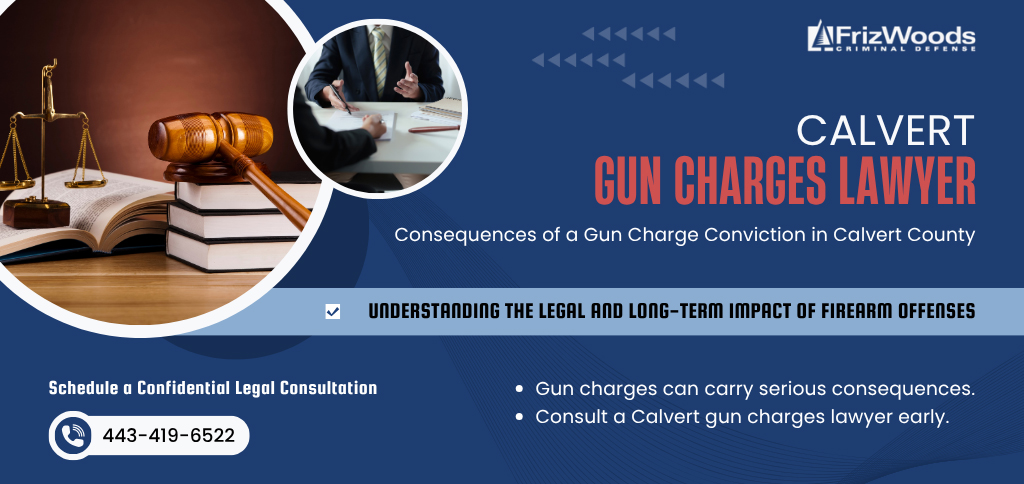 FrizWoods
CRIMINAL DEFENSE

CALVERT
GUN CHARGES LAWYER

Consequences of a Gun Charge Conviction in Calvert County

☑ UNDERSTANDING THE LEGAL AND LONG-TERM IMPACT OF FIREARM OFFENSES

Schedule a Confidential Legal Consultation

443-419-6522

• Gun charges can carry serious consequences.
• Consult a Calvert gun charges lawyer early.